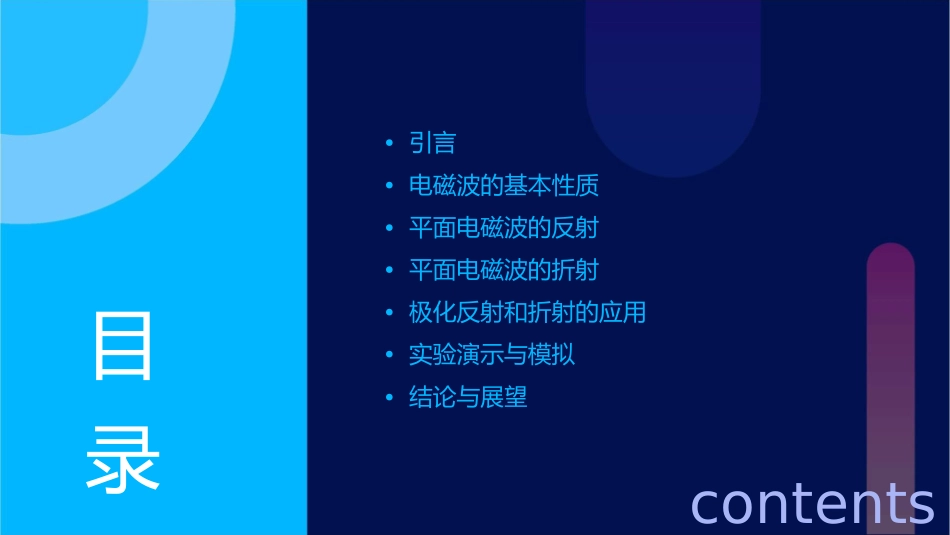 目录

• 引言
• 电磁波的基本性质
• 平面电磁波的反射
• 平面电磁波的折射
• 极化反射和折射的应用
• 实验演示与模拟
• 结论与展望

contents